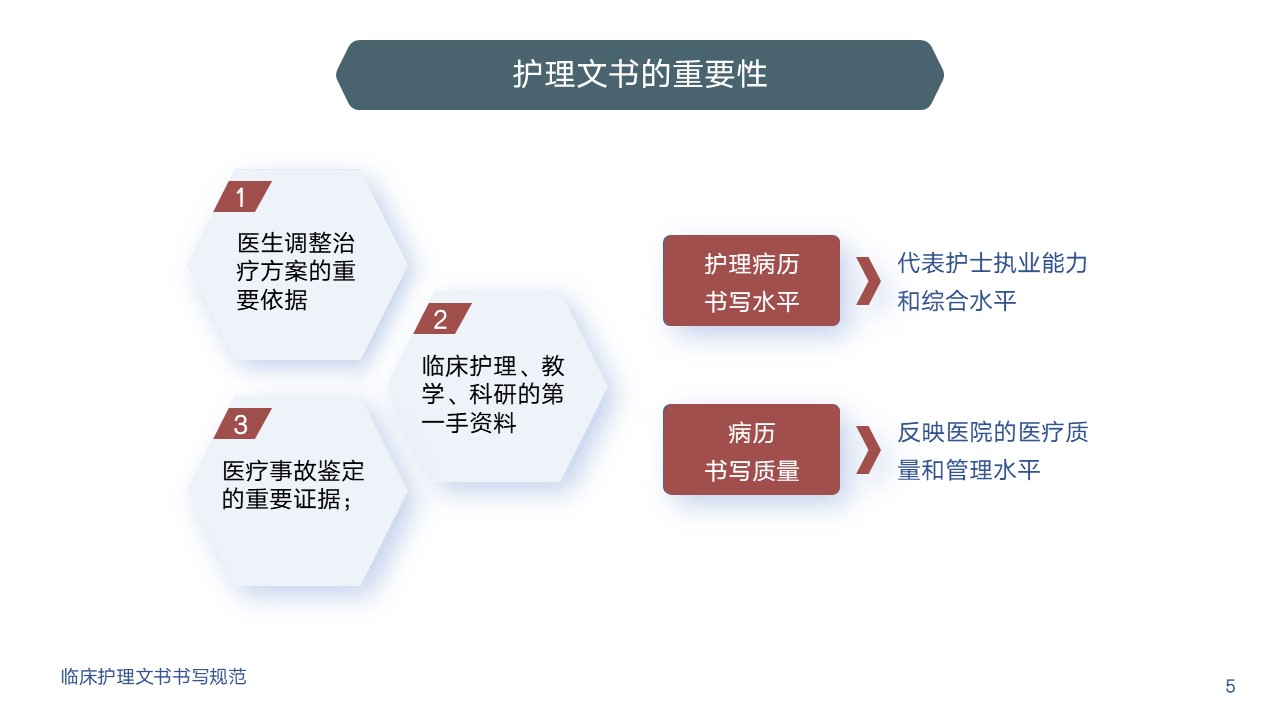 护理文书的重要性

1
医生调整治疗方案的重要依据

2
临床护理、教学、科研的第一手资料

3
医疗事故鉴定的重要证据；

护理病历书写水平

代表护士执业能力和综合水平

病历书写质量

反映医院的医疗质量和管理水平

临床护理文书书写规范

5